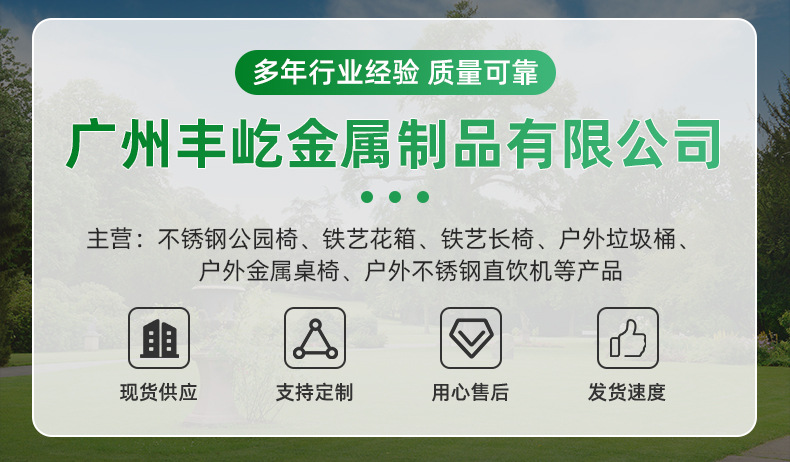 多年行业经验 质量可靠

广州丰屹金属制品有限公司

主营：不锈钢公园椅、铁艺花箱、铁艺长椅、户外垃圾桶、户外金属桌椅、户外不锈钢直饮机等产品

现货供应

支持定制

用心售后

发货速度